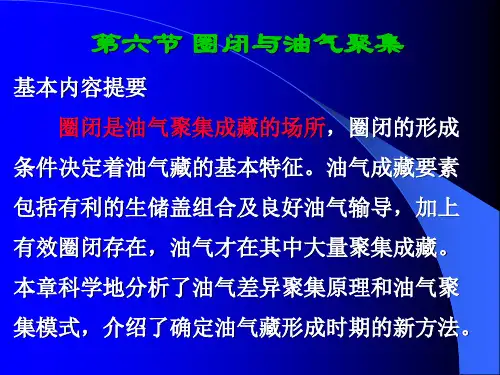 第六节 圈闭与油气聚集

基本内容提要

圈闭是油气聚集成藏的场所，圈闭的形成条件决定着油气藏的基本特征。油气成藏要素包括有利的生储盖组合及良好油气输导，加上有效圈闭存在，油气才在其中大量聚集成藏。本章科学地分析了油气差异聚集原理和油气聚集模式，介绍了确定油气藏形成时期的新方法。